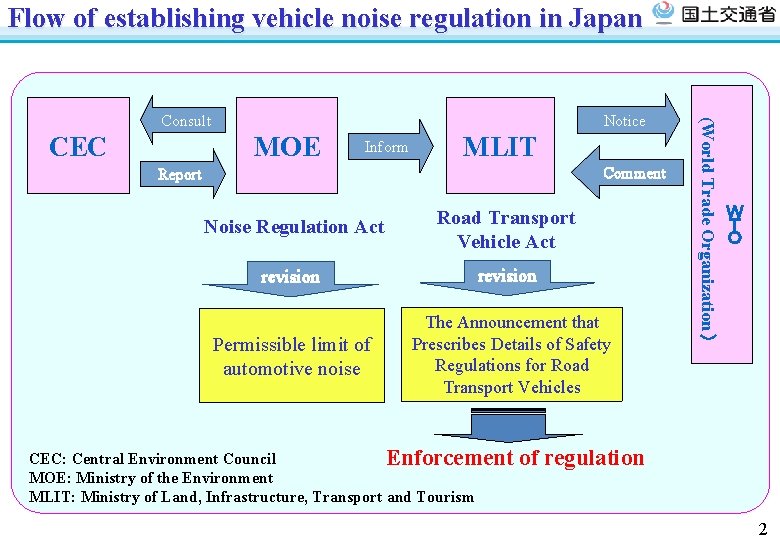 Flow of establishing vehicle noise regulation in Japan

国土交通省

CEC

Consult

Report

MOE

Inform

MLIT

Notice

Comment

WTO

(World Trade Organization)

Noise Regulation Act

Road Transport Vehicle Act

revision

revision

Permissible limit of automotive noise

The Announcement that Prescribes Details of Safety Regulations for Road Transport Vehicles

Enforcement of regulation

CEC: Central Environment Council
MOE: Ministry of the Environment
MLIT: Ministry of Land, Infrastructure, Transport and Tourism

2